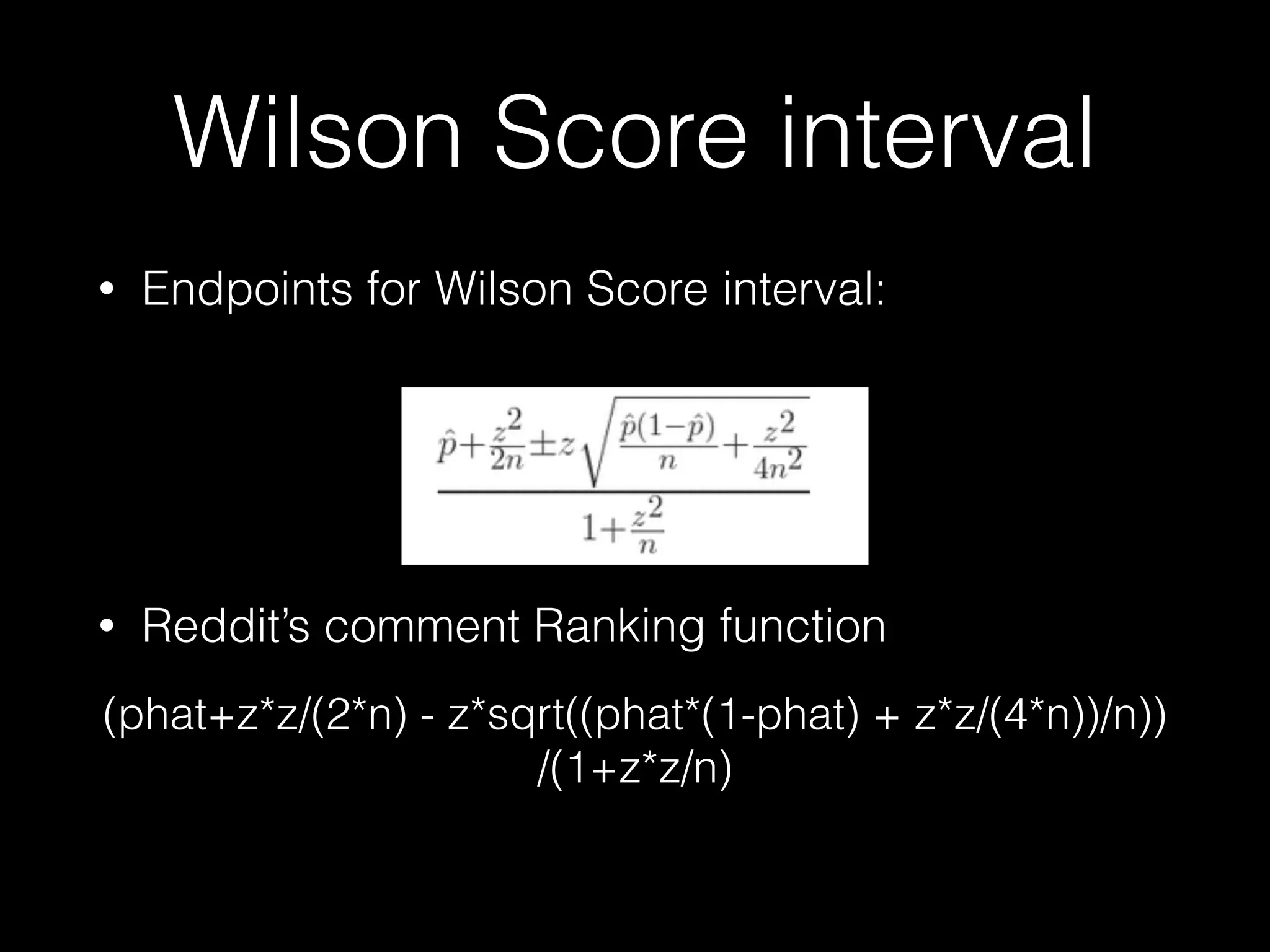 Wilson Score interval

• Endpoints for Wilson Score interval:

$\frac{\hat{p}+\frac{z^2}{2n}\pm z\sqrt{\frac{\hat{p}(1-\hat{p})}{n}+\frac{z^2}{4n^2}}}{1+\frac{z^2}{n}}$

• Reddit's comment Ranking function

(phat+z*z/(2*n) - z*sqrt((phat*(1-phat) + z*z/(4*n))/n)) /(1+z*z/n)